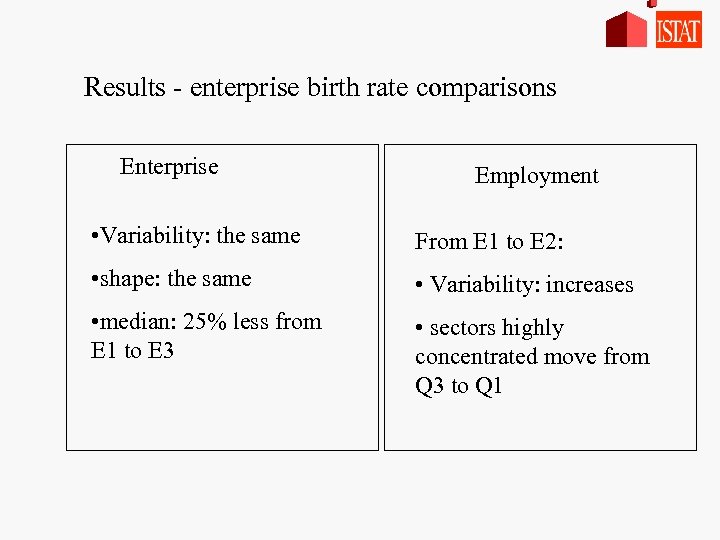 ISTAT

Results - enterprise birth rate comparisons

Enterprise

•Variability: the same

•shape: the same

•median: 25% less from E1 to E3

Employment

From E1 to E2:

• Variability: increases

• sectors highly concentrated move from Q3 to Q1